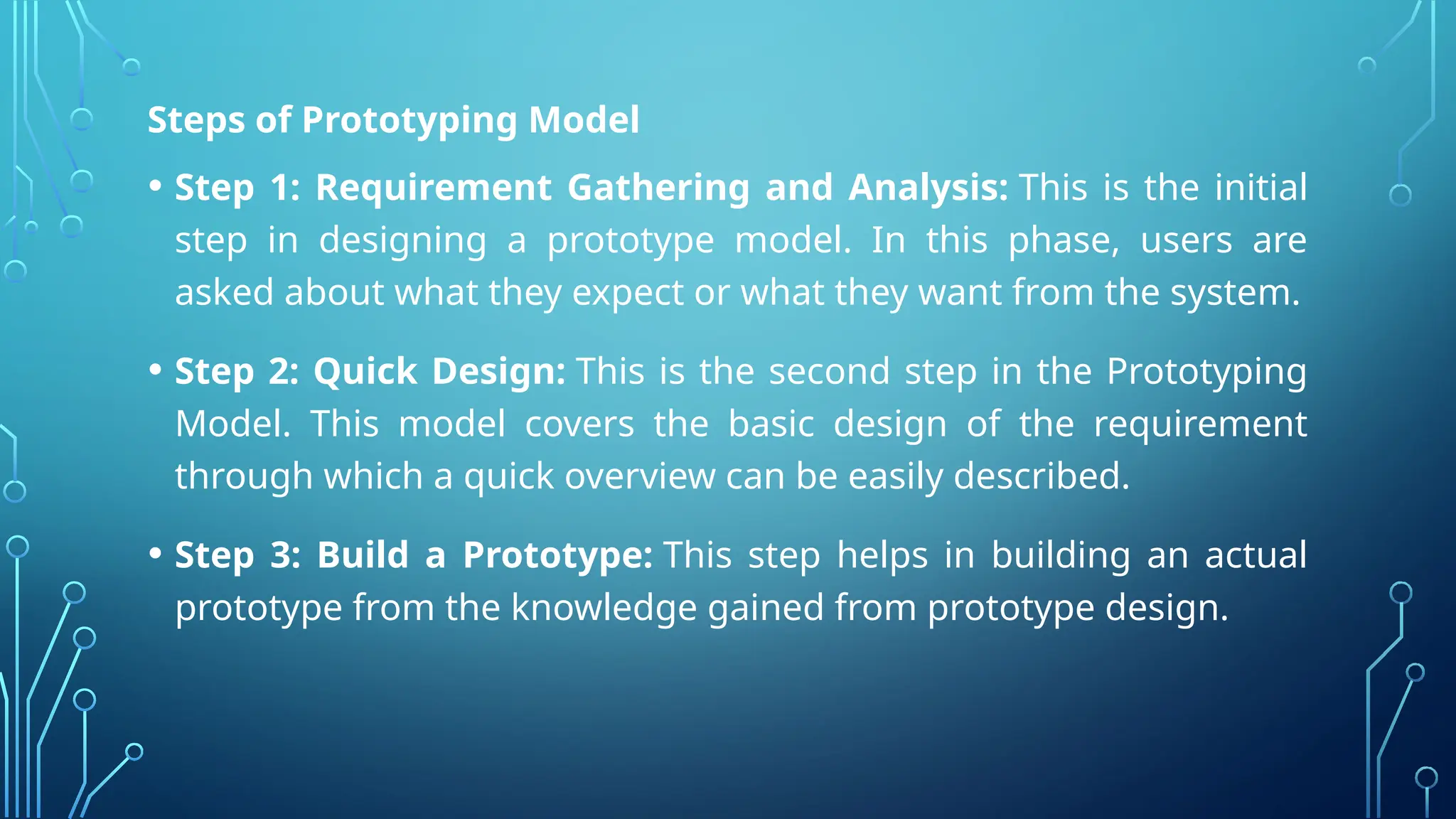 Steps of Prototyping Model

• Step 1: Requirement Gathering and Analysis: This is the initial step in designing a prototype model. In this phase, users are asked about what they expect or what they want from the system.

• Step 2: Quick Design: This is the second step in the Prototyping Model. This model covers the basic design of the requirement through which a quick overview can be easily described.

• Step 3: Build a Prototype: This step helps in building an actual prototype from the knowledge gained from prototype design.